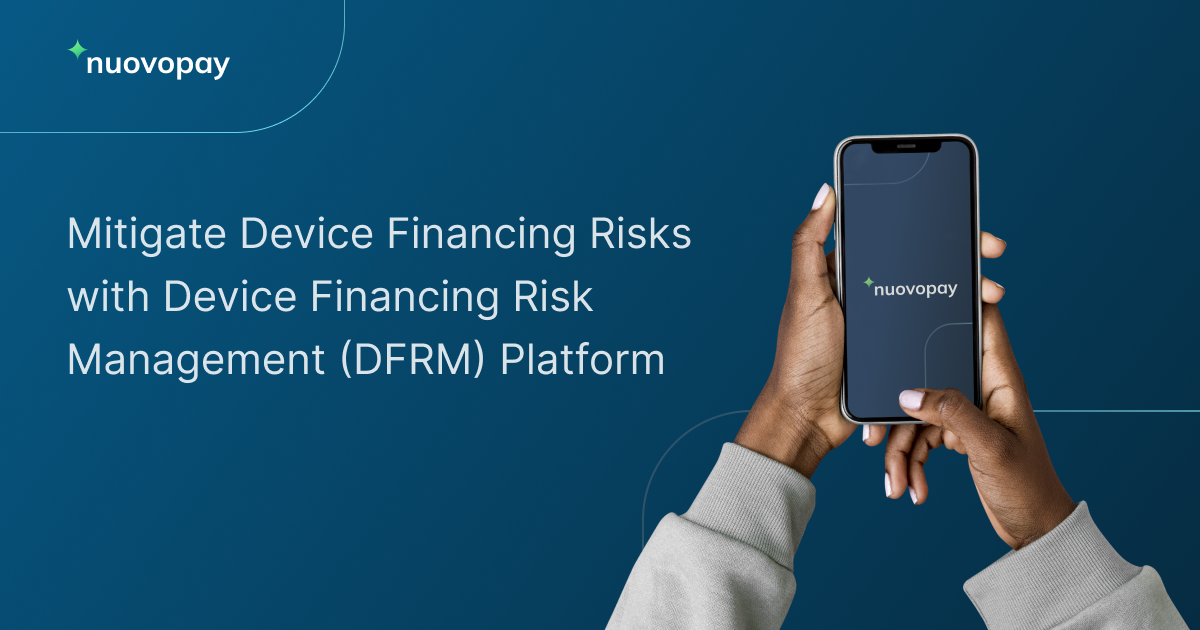 nuovopay

Mitigate Device Financing Risks with Device Financing Risk Management (DFRM) Platform

nuovopay